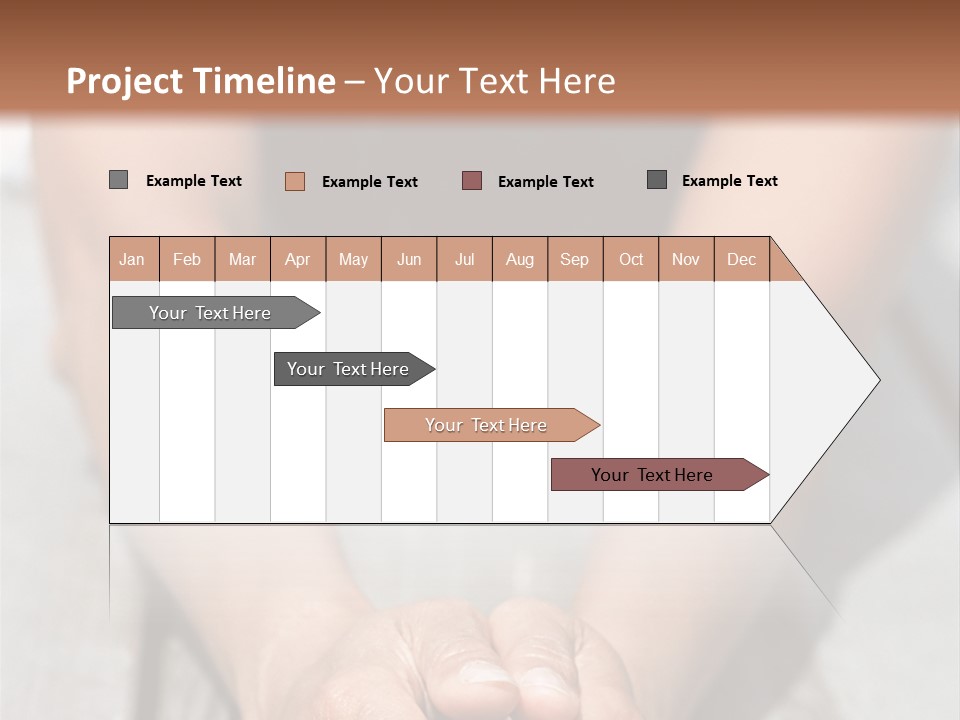 Project Timeline – Your Text Here

Example Text Example Text Example Text Example Text

| Jan | Feb | Mar | Apr | May | Jun | Jul | Aug | Sep | Oct | Nov | Dec |
|---|---|---|---|---|---|---|---|---|---|---|---|

Your Text Here

Your Text Here

Your Text Here

Your Text Here